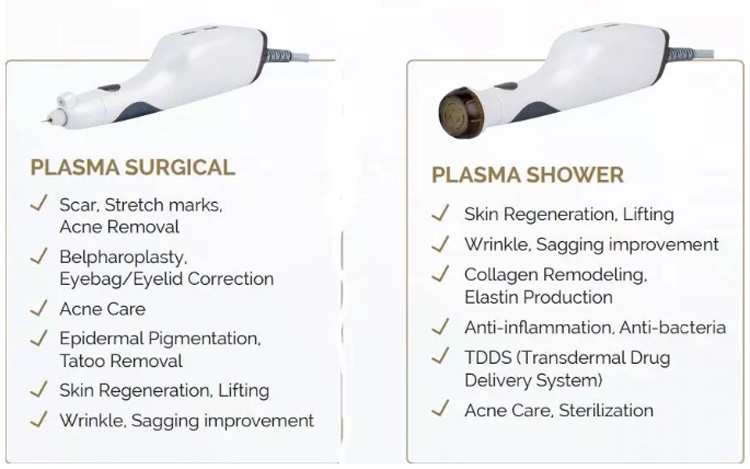 PLASMA SURGICAL

✓ Scar, Stretch marks, Acne Removal
✓ Belpharoplasty, Eyebag/Eyelid Correction
✓ Acne Care
✓ Epidermal Pigmentation, Tatoo Removal
✓ Skin Regeneration, Lifting
✓ Wrinkle, Sagging improvement

PLASMA SHOWER

✓ Skin Regeneration, Lifting
✓ Wrinkle, Sagging improvement
✓ Collagen Remodeling, Elastin Production
✓ Anti-inflammation, Anti-bacteria
✓ TDDS (Transdermal Drug Delivery System)
✓ Acne Care, Sterilization